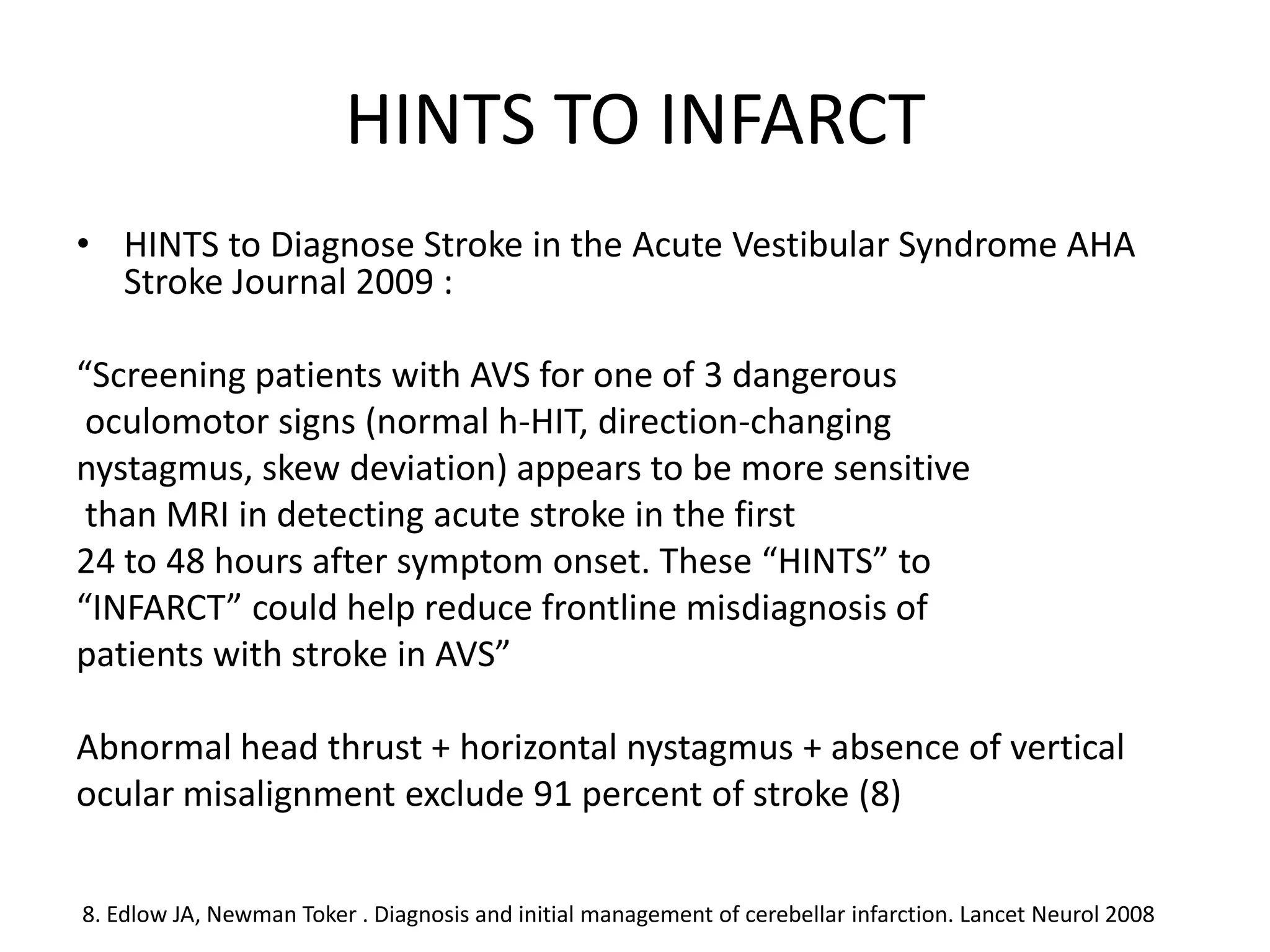 HINTS TO INFARCT

• HINTS to Diagnose Stroke in the Acute Vestibular Syndrome AHA Stroke Journal 2009 :

“Screening patients with AVS for one of 3 dangerous oculomotor signs (normal h-HIT, direction-changing nystagmus, skew deviation) appears to be more sensitive than MRI in detecting acute stroke in the first 24 to 48 hours after symptom onset. These “HINTS” to “INFARCT” could help reduce frontline misdiagnosis of patients with stroke in AVS”

Abnormal head thrust + horizontal nystagmus + absence of vertical ocular misalignment exclude 91 percent of stroke (8)

8. Edlow JA, Newman Toker . Diagnosis and initial management of cerebellar infarction. Lancet Neurol 2008